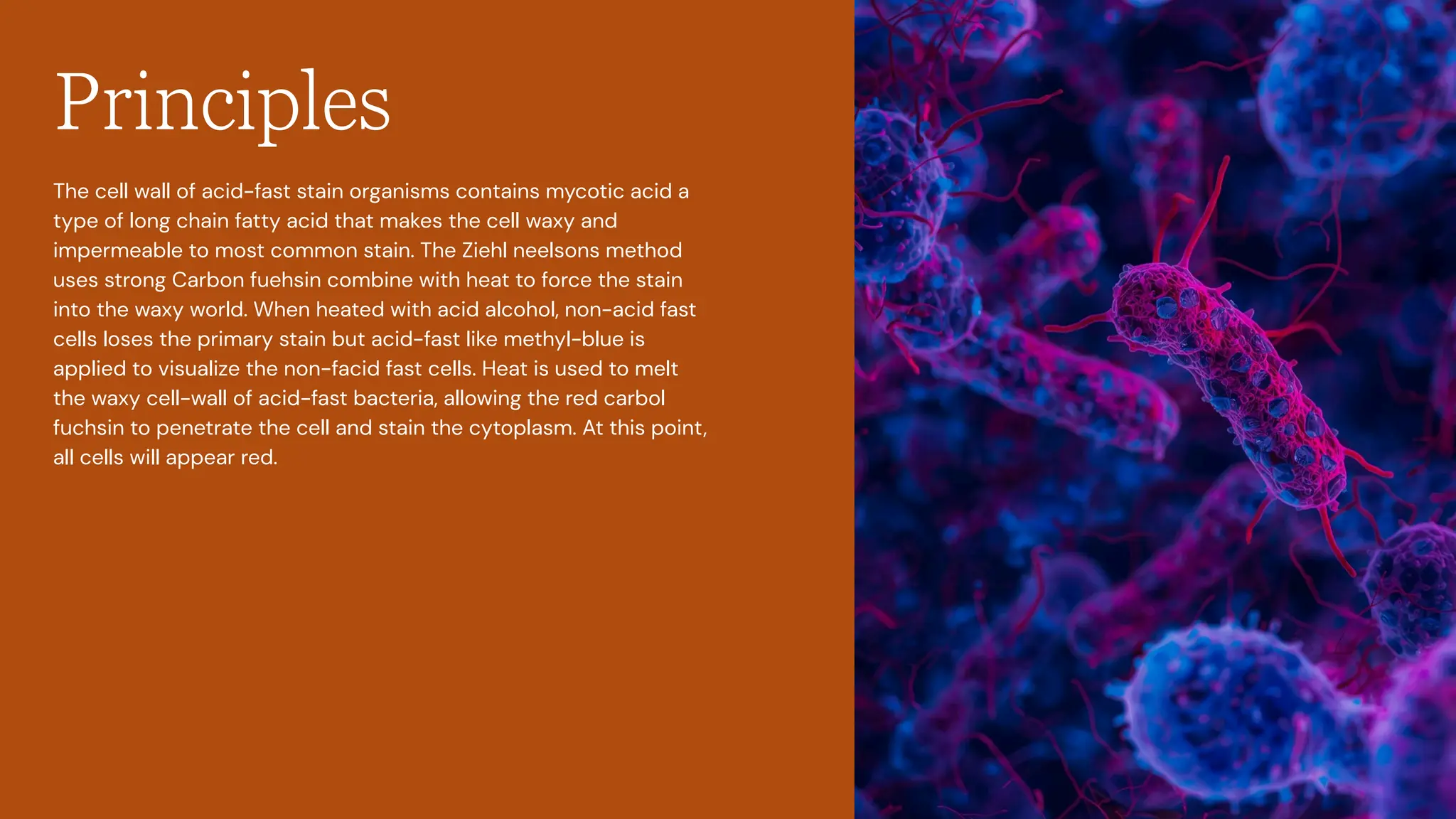 Principles

The cell wall of acid-fast stain organisms contains mycotic acid a type of long chain fatty acid that makes the cell waxy and impermeable to most common stain. The Ziehl neelsons method uses strong Carbon fuehsin combine with heat to force the stain into the waxy world. When heated with acid alcohol, non-acid fast cells loses the primary stain but acid-fast like methyl-blue is applied to visualize the non-facid fast cells. Heat is used to melt the waxy cell-wall of acid-fast bacteria, allowing the red carbol fuchsin to penetrate the cell and stain the cytoplasm. At this point, all cells will appear red.